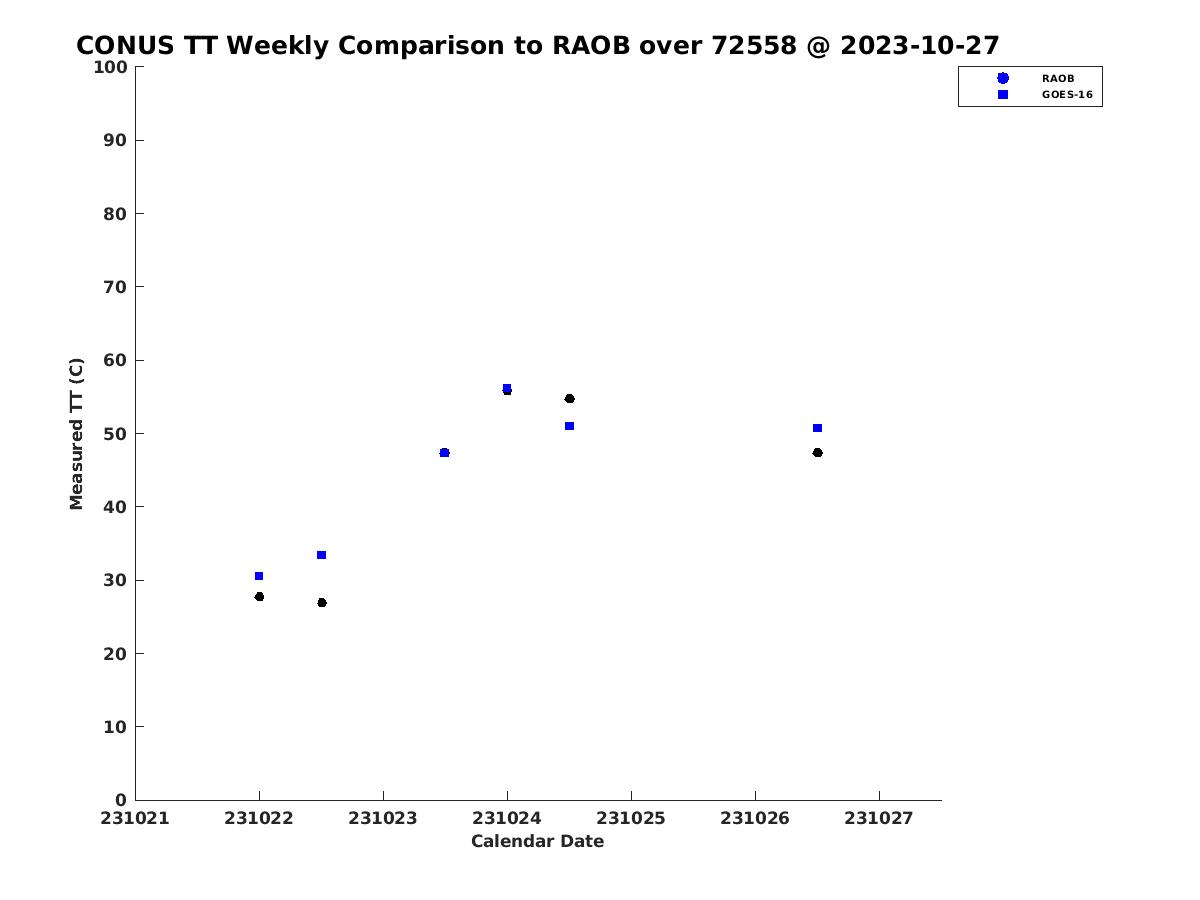 CONUS TT Weekly Comparison to RAOB over 72558 @ 2023-10-27

RAOB
GOES-16

Measured TT (C)

100
90
80
70
60
50
40
30
20
10
0

231021 231022 231023 231024 231025 231026 231027

Calendar Date